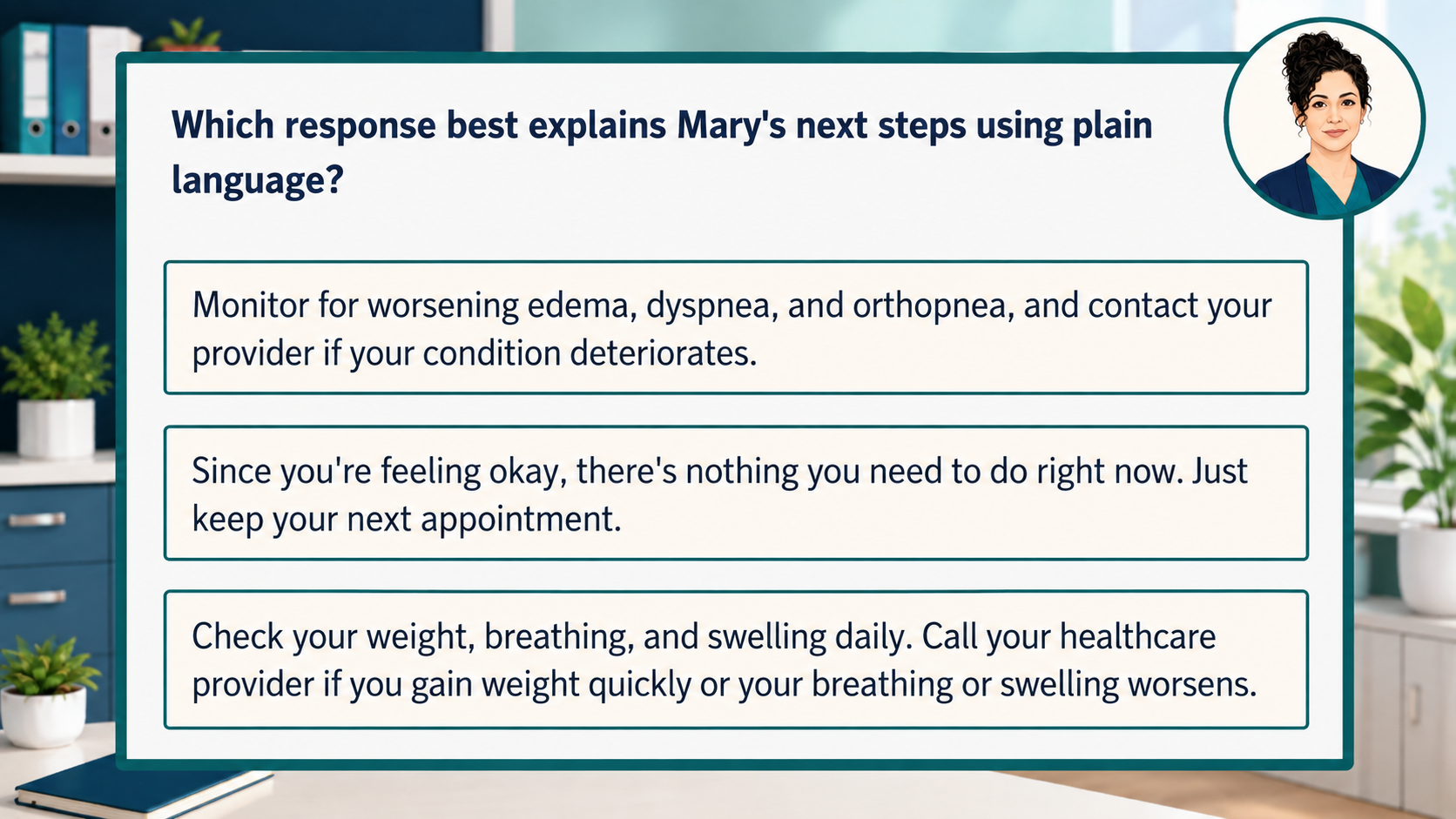 Which response best explains Mary's next steps using plain language?

Monitor for worsening edema, dyspnea, and orthopnea, and contact your provider if your condition deteriorates.

Since you're feeling okay, there's nothing you need to do right now. Just keep your next appointment.

Check your weight, breathing, and swelling daily. Call your healthcare provider if you gain weight quickly or your breathing or swelling worsens.